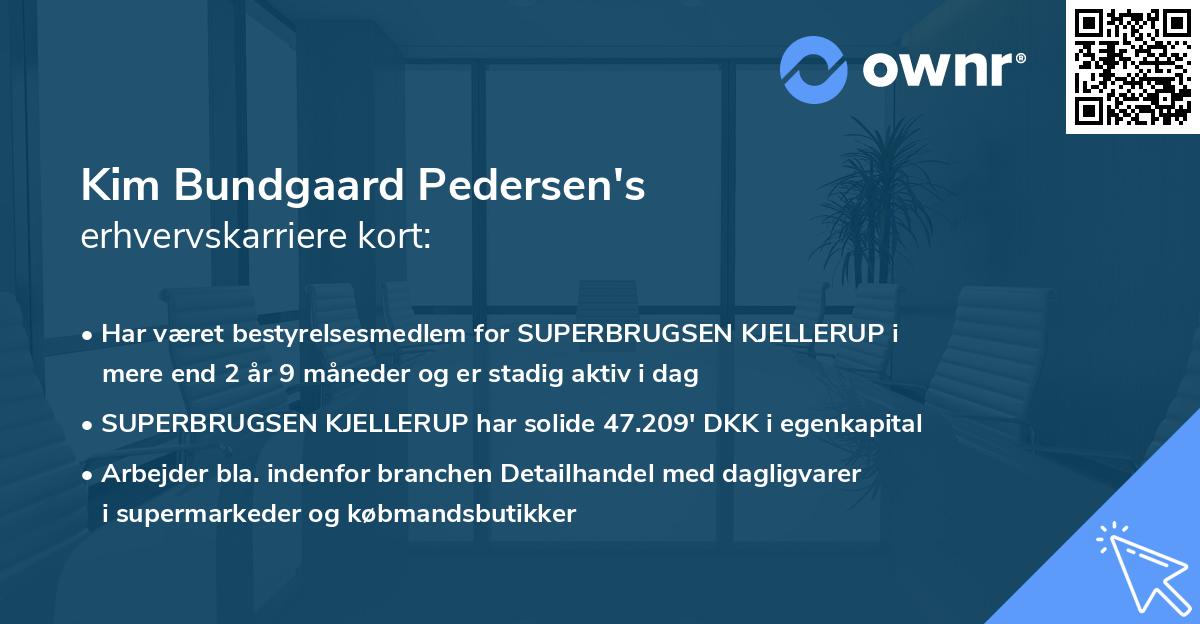 ownr®

Kim Bundgaard Pedersen's
erhvervskarriere kort:

• Har været bestyrelsesmedlem for SUPERBRUGSEN KJELLERUP i mere end 2 år 9 måneder og er stadig aktiv i dag

• SUPERBRUGSEN KJELLERUP har solide 47.209' DKK i egenkapital

• Arbejder bla. indenfor branchen Detailhandel med dagligvarer i supermarkeder og købmandsbutikker